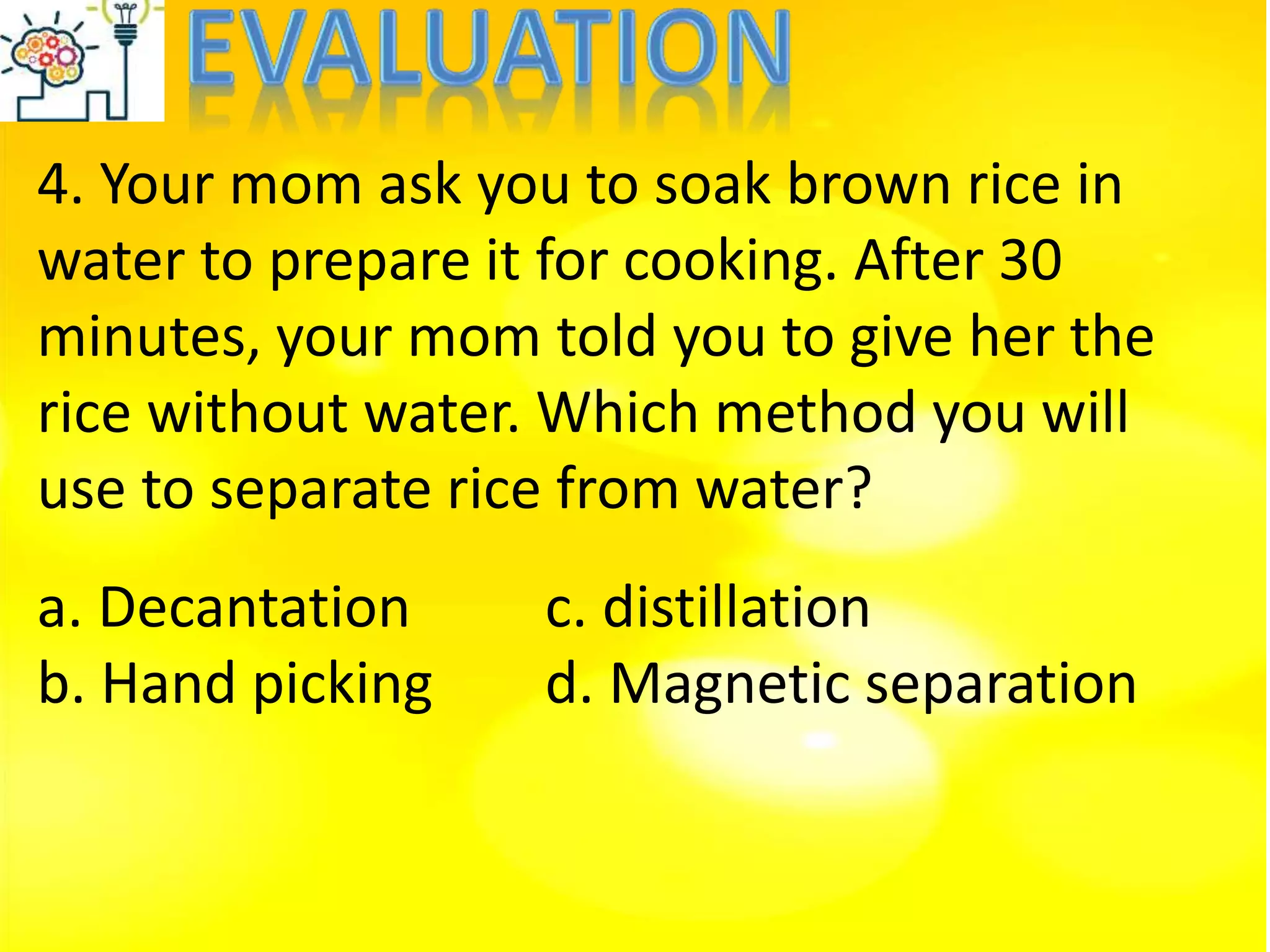 EVALUATION

4. Your mom ask you to soak brown rice in water to prepare it for cooking. After 30 minutes, your mom told you to give her the rice without water. Which method you will use to separate rice from water?

a. Decantation
b. Hand picking

c. distillation
d. Magnetic separation